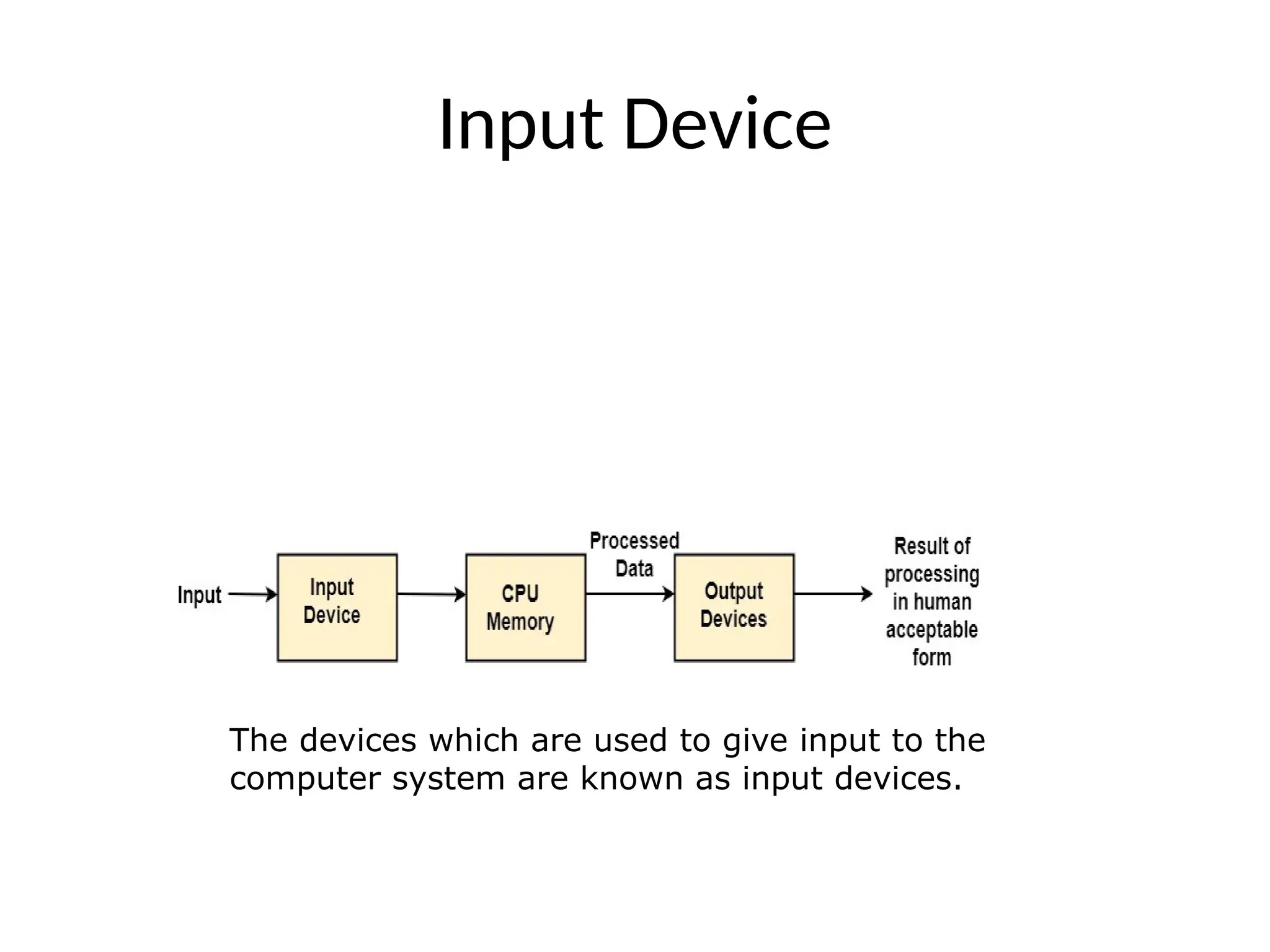 Input Device

Input

Input Device

CPU Memory

Processed Data

Output Devices

Result of processing in human acceptable form

The devices which are used to give input to the computer system are known as input devices.